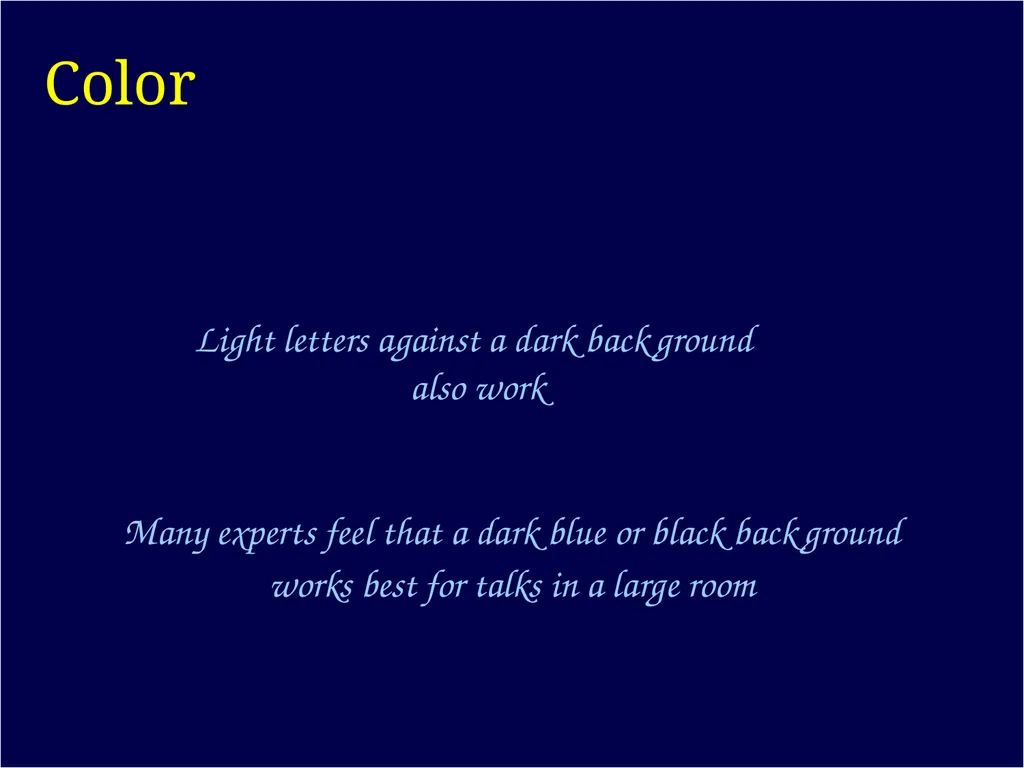 Color

Light letters against a dark background also work

Many experts feel that a dark blue or black background works best for talks in a large room